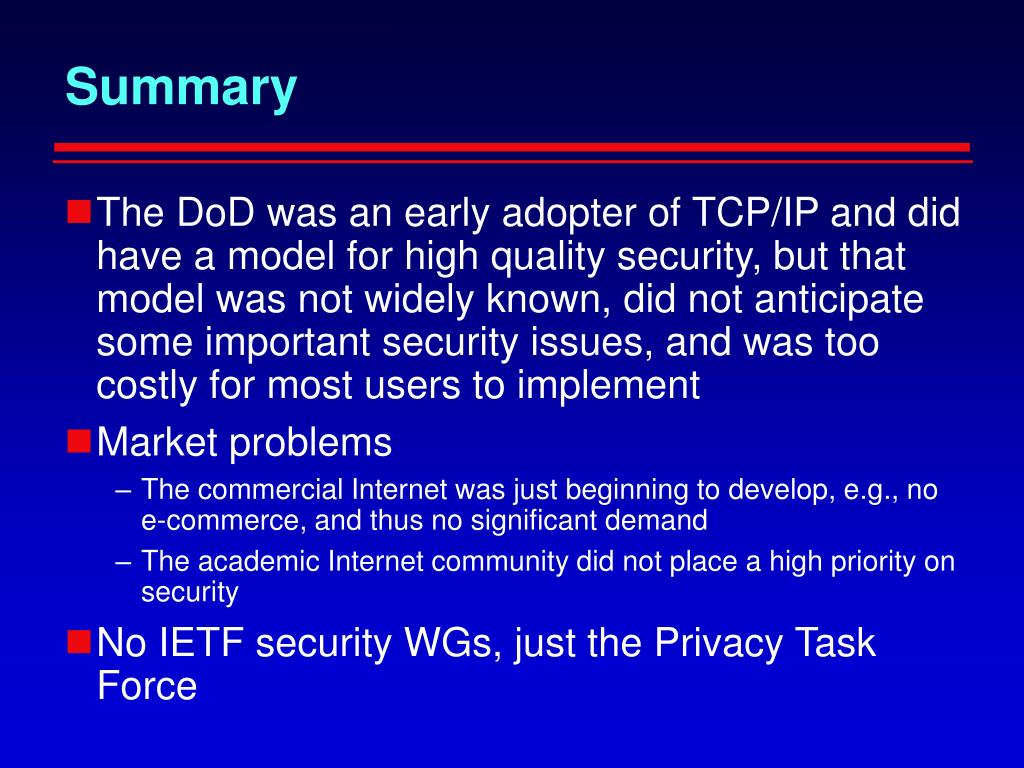 Summary

The DoD was an early adopter of TCP/IP and did have a model for high quality security, but that model was not widely known, did not anticipate some important security issues, and was too costly for most users to implement

Market problems

– The commercial Internet was just beginning to develop, e.g., no e-commerce, and thus no significant demand

– The academic Internet community did not place a high priority on security

No IETF security WGs, just the Privacy Task Force